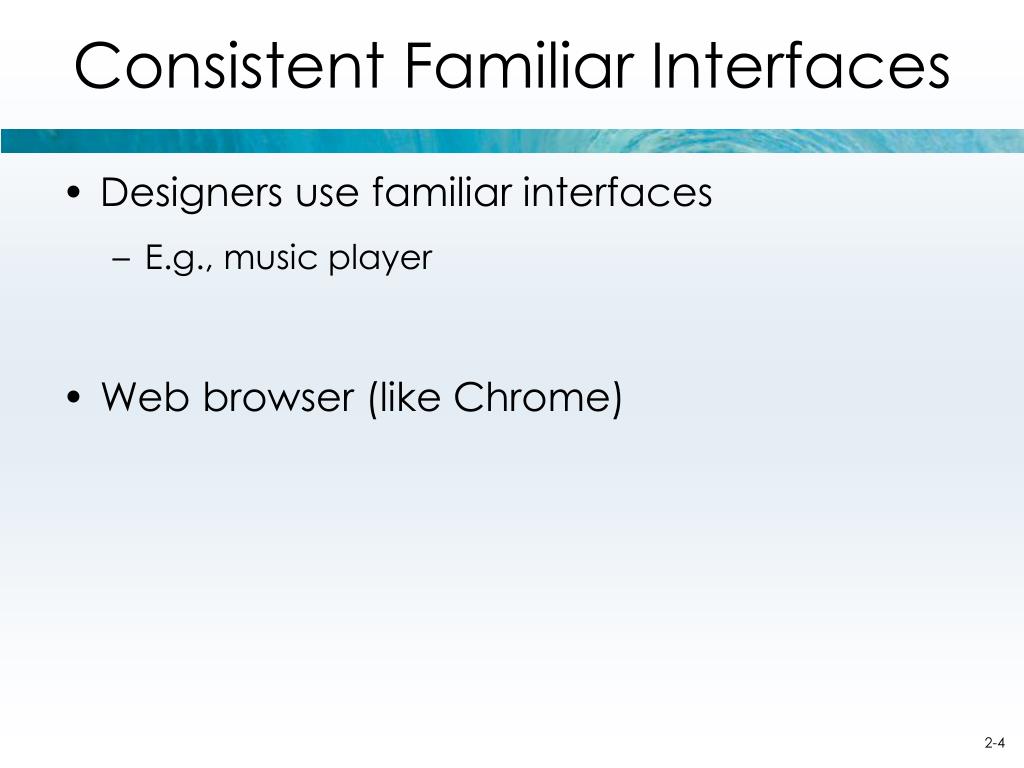 Consistent Familiar Interfaces

• Designers use familiar interfaces
– E.g., music player

• Web browser (like Chrome)

2-4